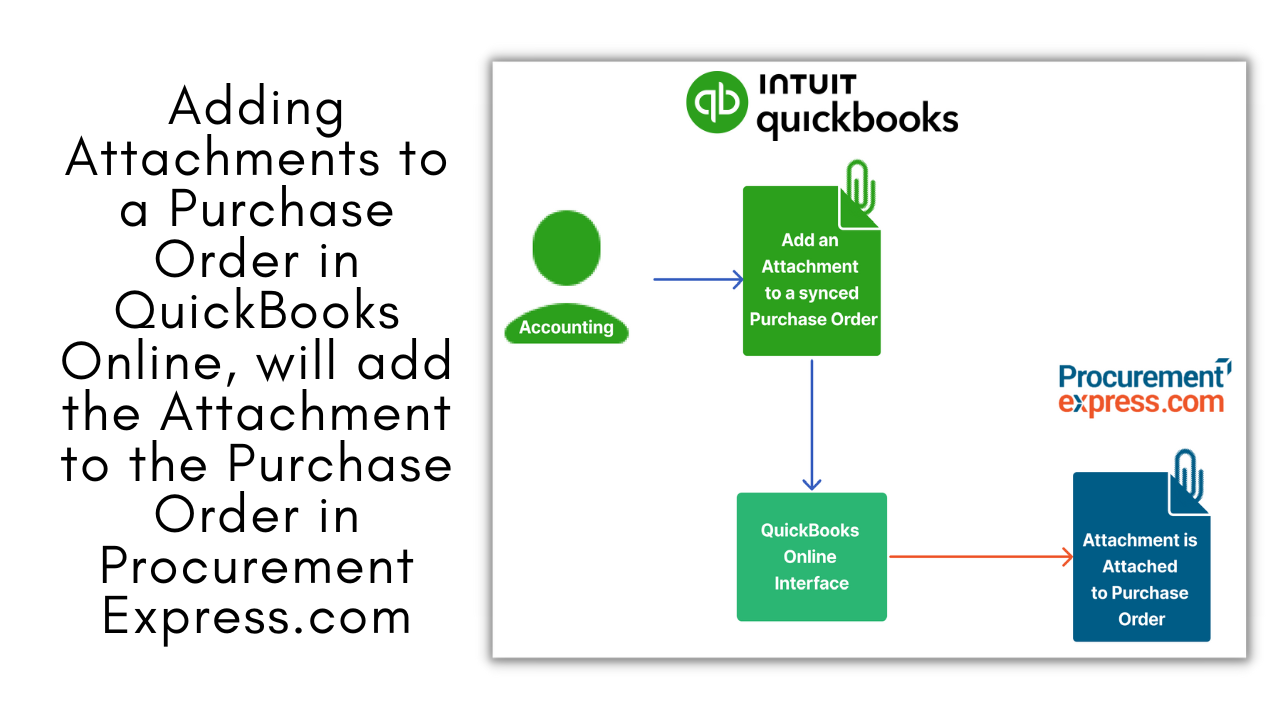 Adding Attachments to a Purchase Order in QuickBooks Online, will add the Attachment to the Purchase Order in Procurement Express.com

INTUIT quickbooks

Accounting

Add an Attachment to a synced Purchase Order

Procurement express.com

QuickBooks Online Interface

Attachment is Attached to Purchase Order